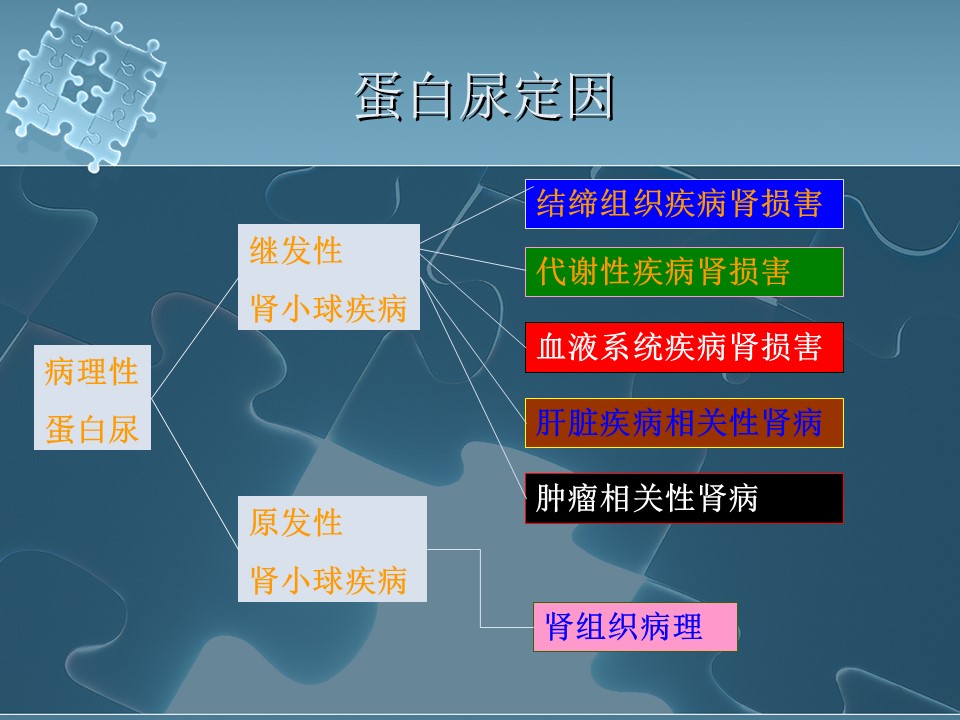 蛋白尿定因

病理性
蛋白尿

继发性
肾小球疾病

原发性
肾小球疾病

结缔组织疾病肾损害

代谢性疾病肾损害

血液系统疾病肾损害

肝脏疾病相关性肾病

肿瘤相关性肾病

肾组织病理